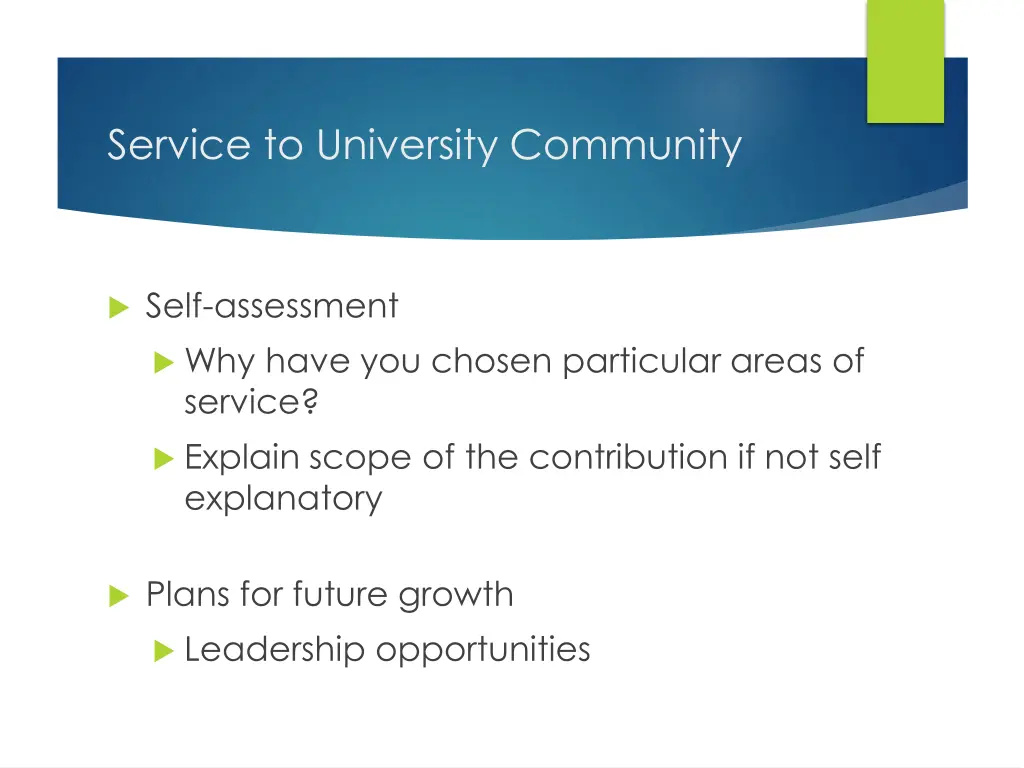 Service to University Community

Self-assessment

Why have you chosen particular areas of service?

Explain scope of the contribution if not self explanatory

Plans for future growth

Leadership opportunities